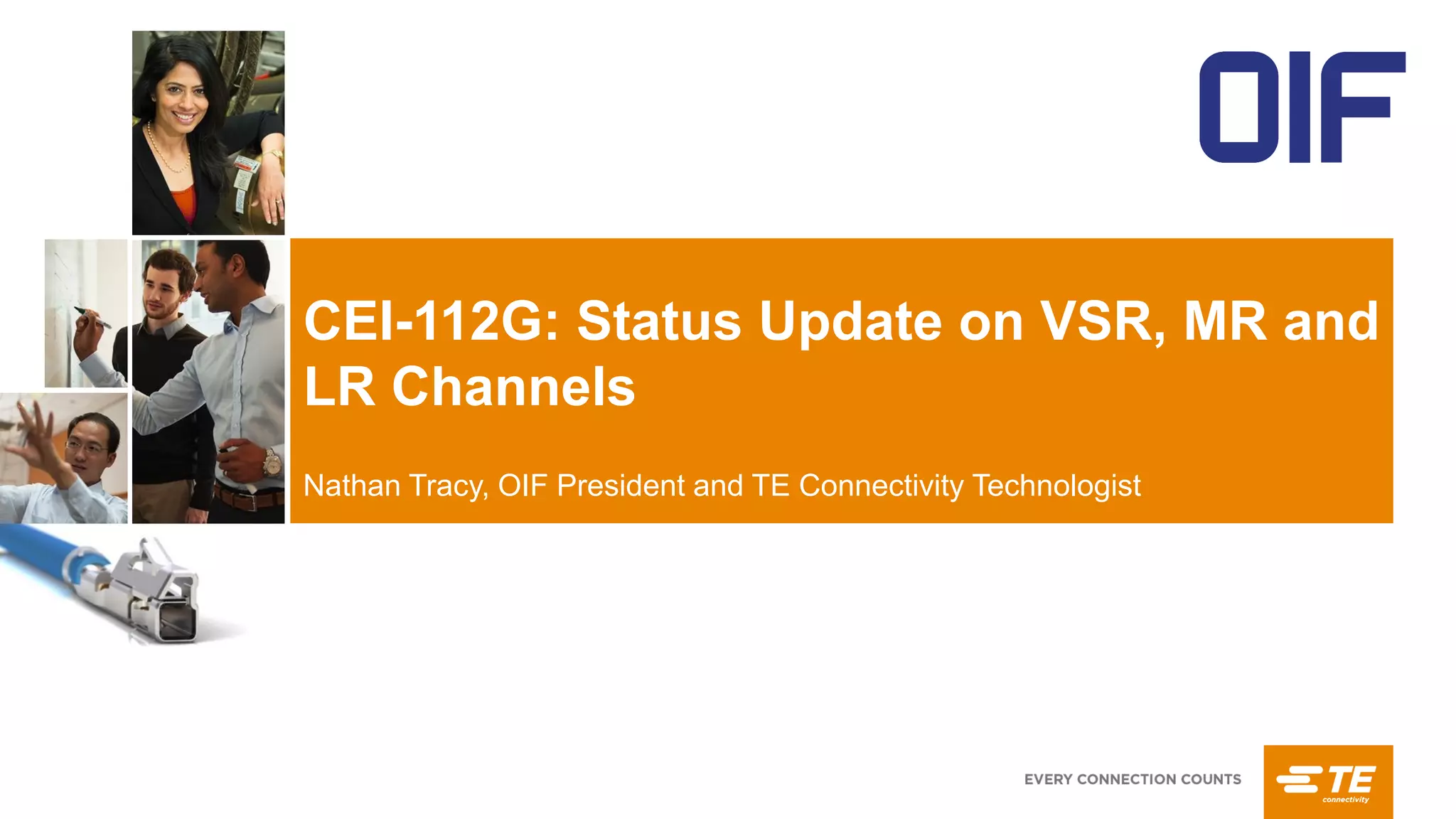 OIF

CEI-112G: Status Update on VSR, MR and LR Channels

Nathan Tracy, OIF President and TE Connectivity Technologist

EVERY CONNECTION COUNTS

TE connectivity